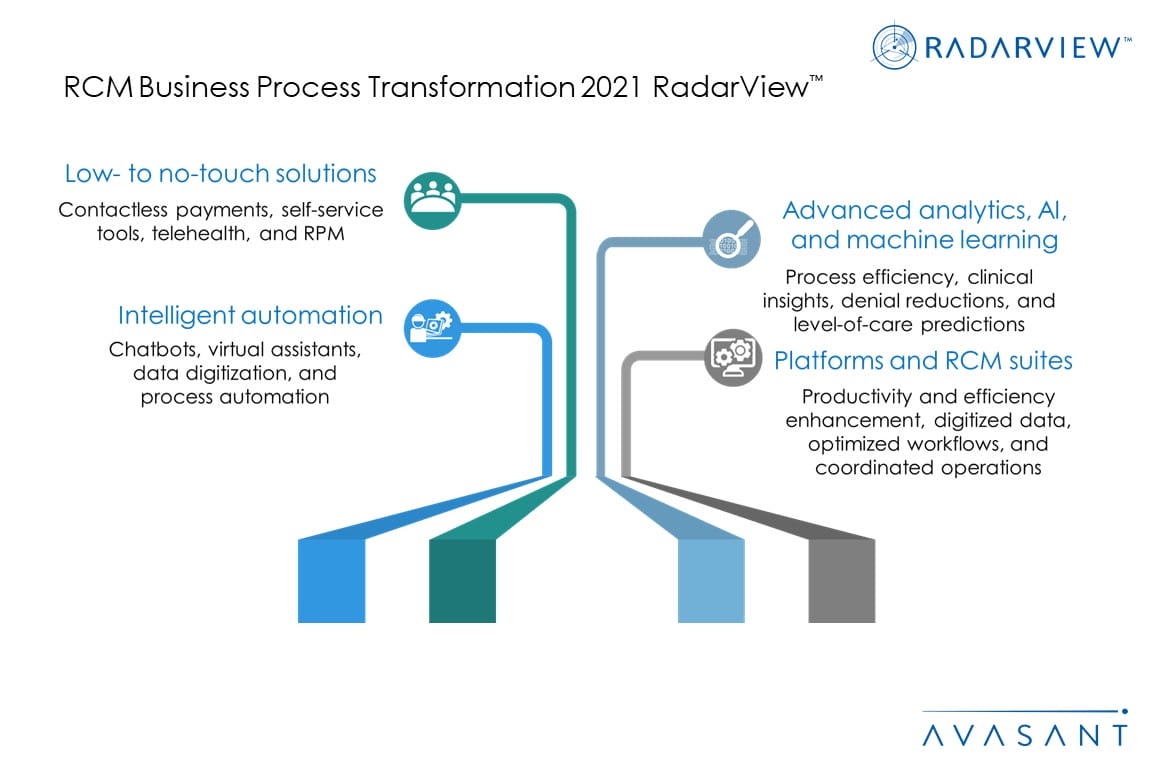 RADARVIEW™

RCM Business Process Transformation 2021 RadarView™

Low- to no-touch solutions

Contactless payments, self-service tools, telehealth, and RPM

Intelligent automation

Chatbots, virtual assistants, data digitization, and process automation

Advanced analytics, AI, and machine learning

Process efficiency, clinical insights, denial reductions, and level-of-care predictions

Platforms and RCM suites

Productivity and efficiency enhancement, digitized data, optimized workflows, and coordinated operations

AVASANT